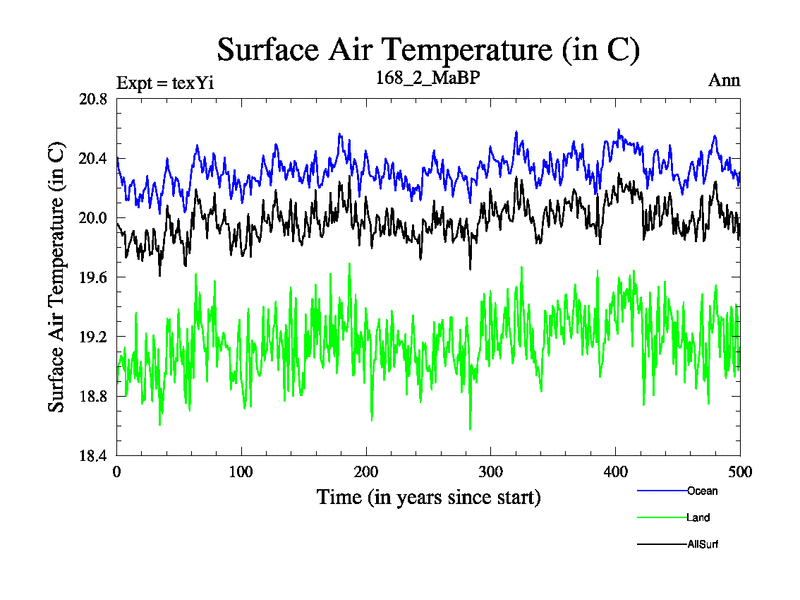 Surface Air Temperature (in C)

Expt = texYi

168_2_MaBP

Ann

Surface Air Temperature (in C)

20.8
20.4
20.0
19.6
19.2
18.8
18.4

0
100
200
300
400
500

Time (in years since start)

Ocean
Land
AllSurf